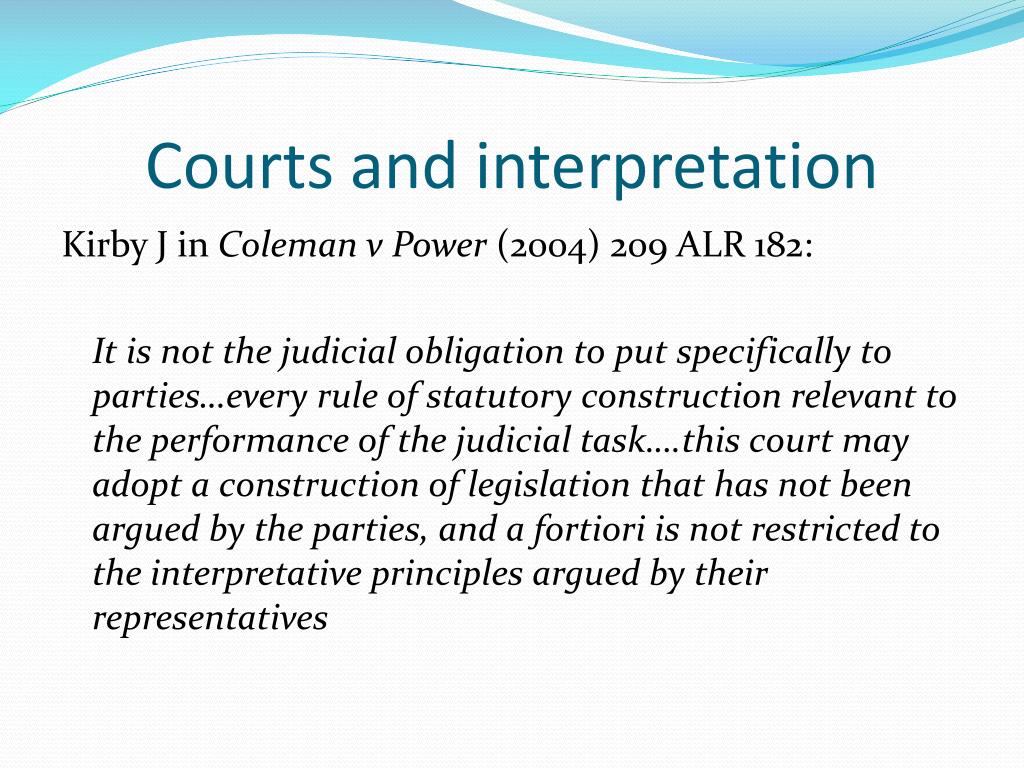 Courts and interpretation

Kirby J in Coleman v Power (2004) 209 ALR 182:

It is not the judicial obligation to put specifically to parties…every rule of statutory construction relevant to the performance of the judicial task….this court may adopt a construction of legislation that has not been argued by the parties, and a fortiori is not restricted to the interpretative principles argued by their representatives